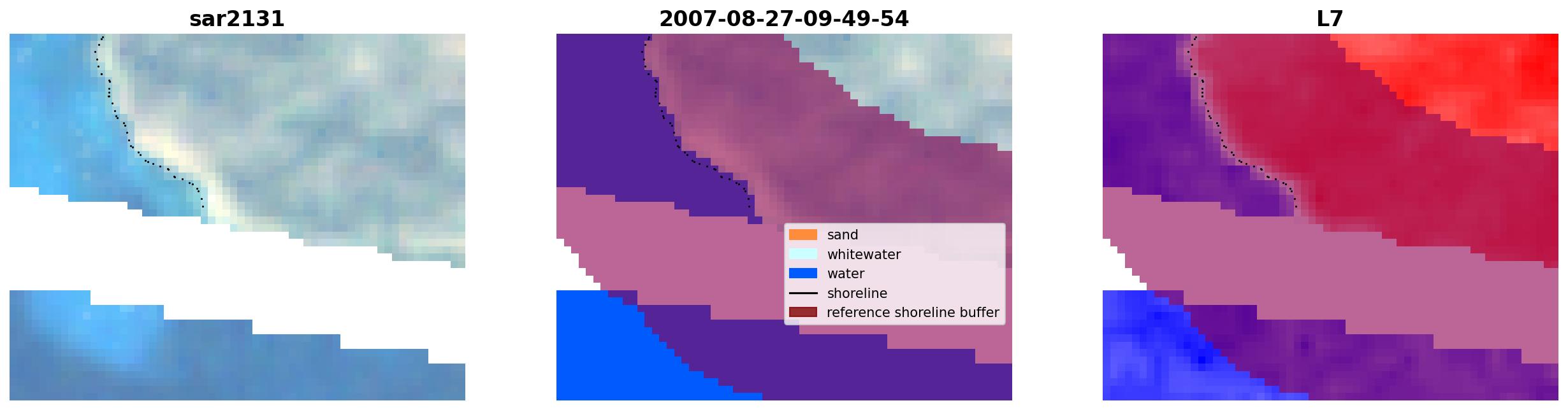 sar2131

2007-08-27-09-49-54

sand
whitewater
water
shoreline
reference shoreline buffer

L7